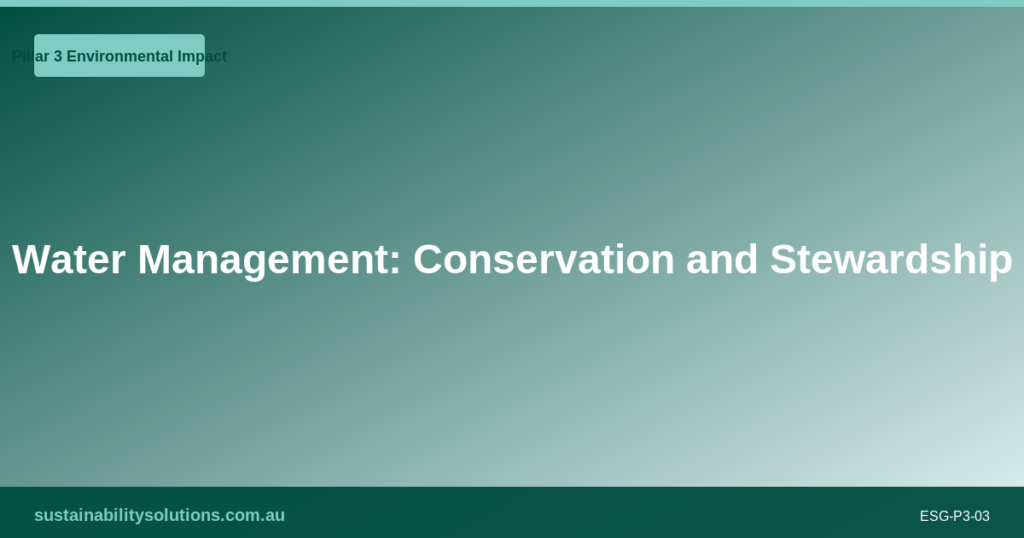 Pillar 3 Environmental Impact

Water Management: Conservation and Stewardship

sustainabilitysolutions.com.au

ESG-P3-03